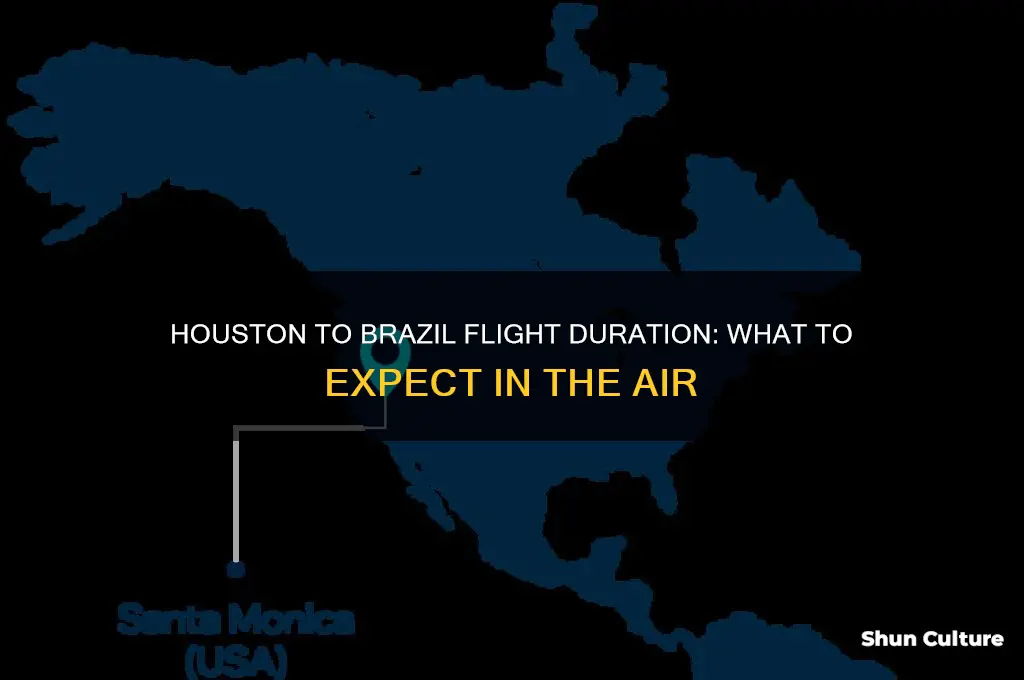 HOUSTON TO BRAZIL FLIGHT DURATION: WHAT TO EXPECT IN THE AIR

Santa Monica (USA)

Shun Culture